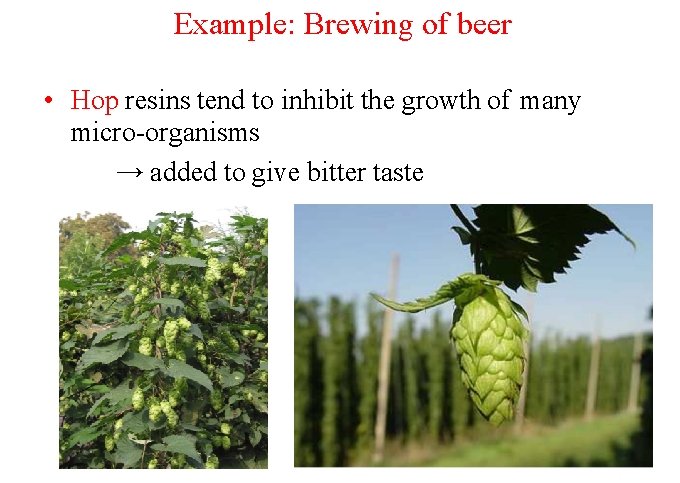 Example: Brewing of beer

• Hop resins tend to inhibit the growth of many micro-organisms

→ added to give bitter taste